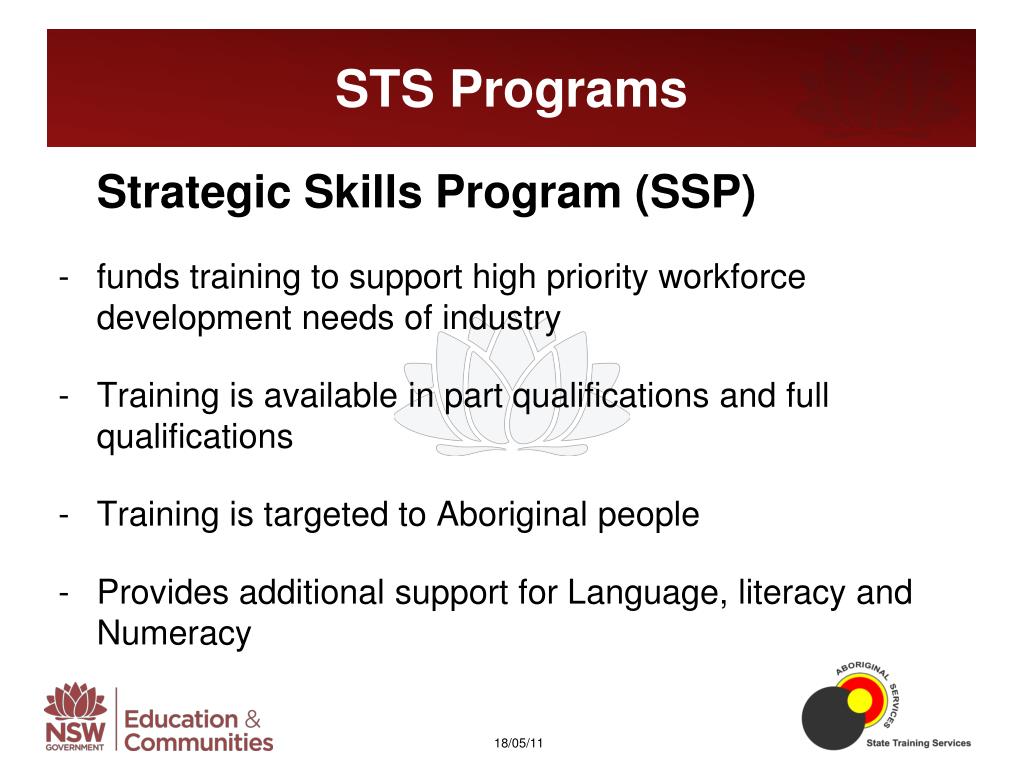 STS Programs

Strategic Skills Program (SSP)

- funds training to support high priority workforce development needs of industry

- Training is available in part qualifications and full qualifications

- Training is targeted to Aboriginal people

- Provides additional support for Language, literacy and Numeracy

NSW GOVERNMENT

Education & Communities

18/05/11

ABORIGINAL SERVICES

State Training Services